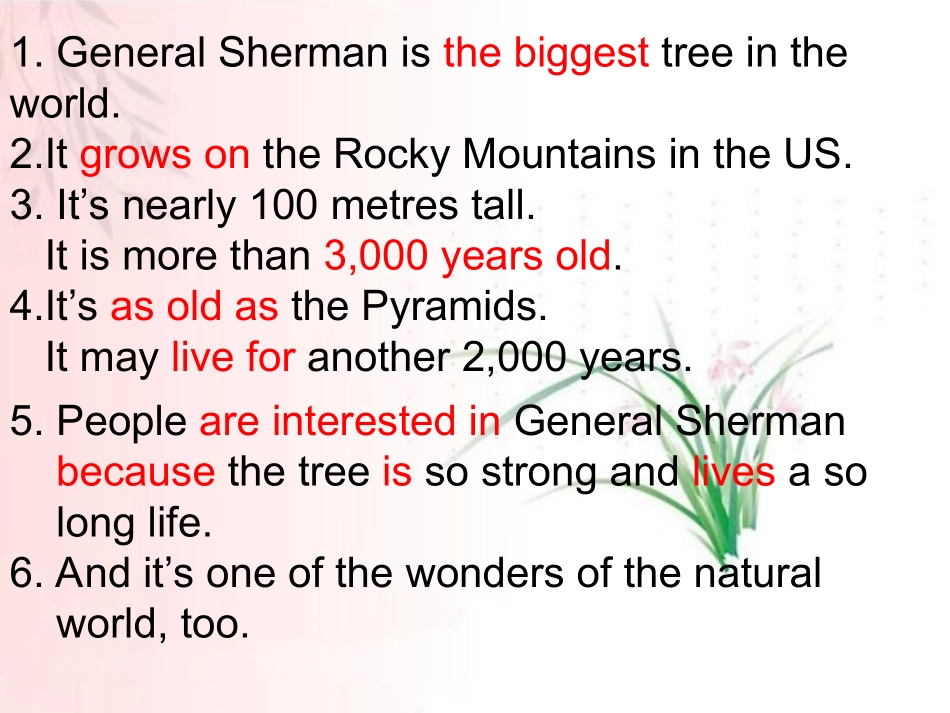 1. General Sherman is the biggest tree in the world.
2.It grows on the Rocky Mountains in the US.
3. It’s nearly 100 metres tall.
It is more than 3,000 years old.
4.It’s as old as the Pyramids.
It may live for another 2,000 years.
5. People are interested in General Sherman because the tree is so strong and lives a so long life.
6. And it’s one of the wonders of the natural world, too.